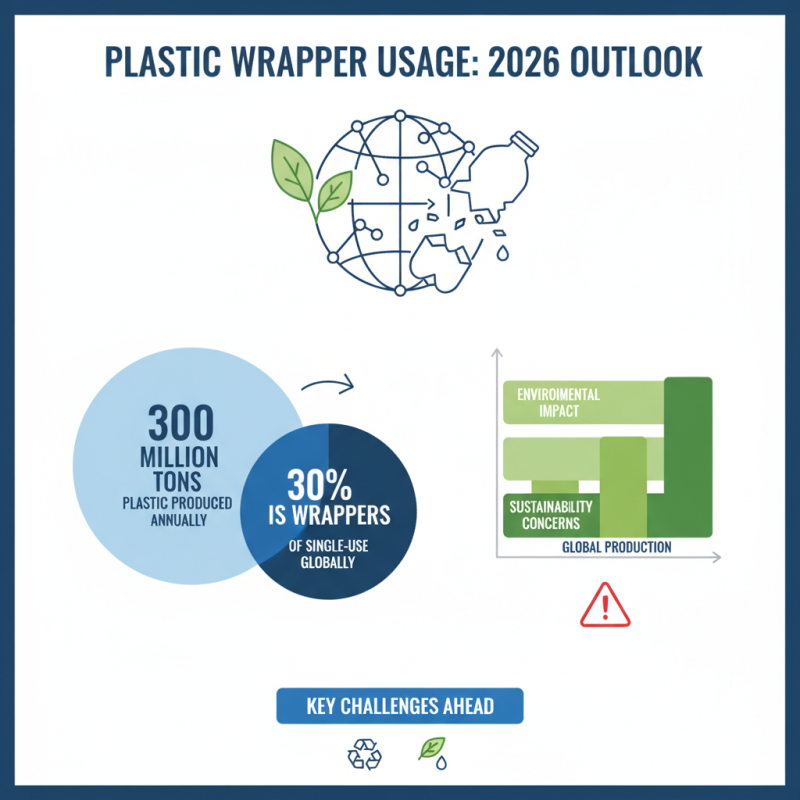 PLASTIC WRAPPER USAGE: 2026 OUTLOOK

300 MILLION TONS
PLASTIC PRODUCED ANNUALLY

30% IS WRAPPERS
OF SINGLE-USE GLOBALLY

ENVIROIMENTAL IMPACT

SUSTAINABILITY CONCERNS

GLOBAL PRODUCTION

KEY CHALLENGES AHEAD